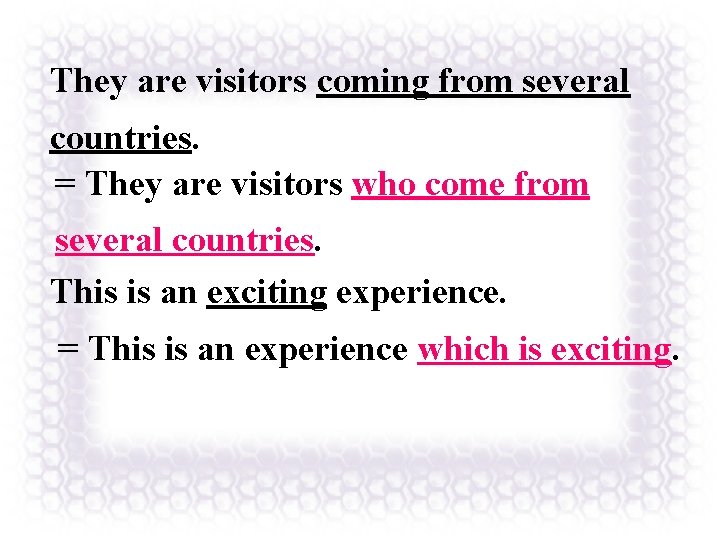 They are visitors coming from several countries.
= They are visitors who come from several countries.
This is an exciting experience.
= This is an experience which is exciting.